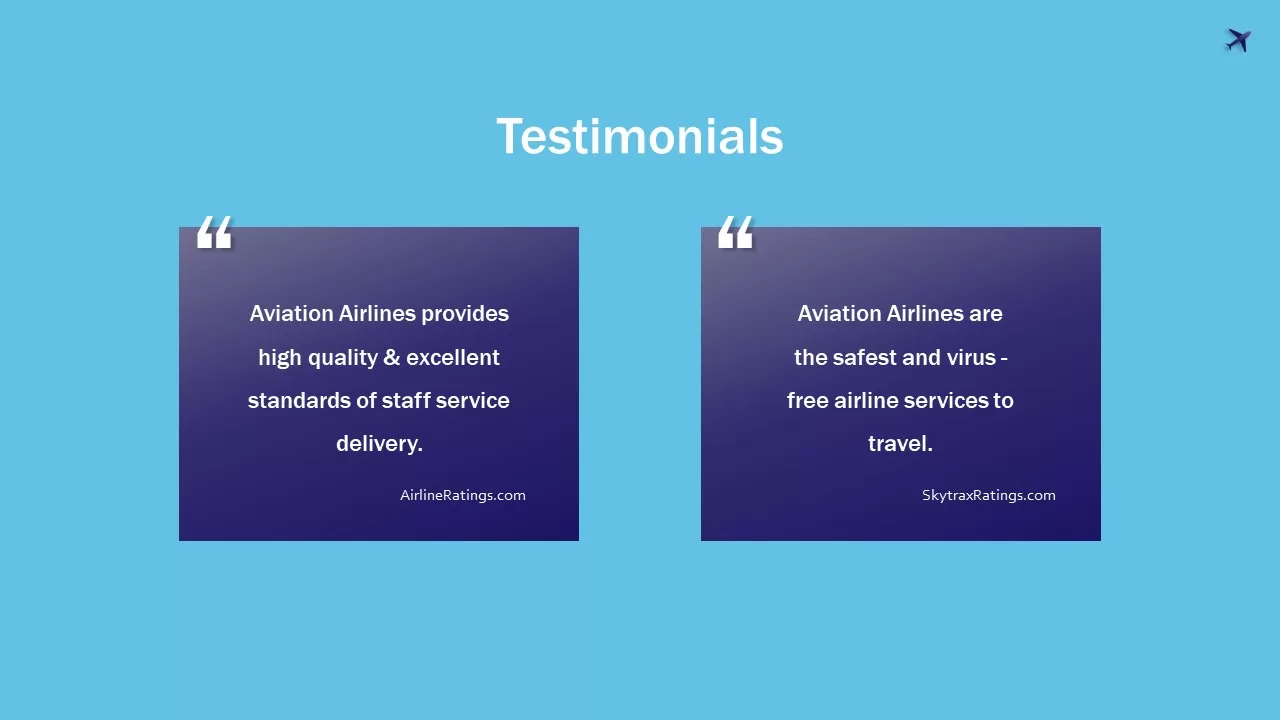 Testimonials

“

Aviation Airlines provides high quality & excellent standards of staff service delivery.

AirlineRatings.com

“

Aviation Airlines are the safest and virus - free airline services to travel.

SkytraxRatings.com